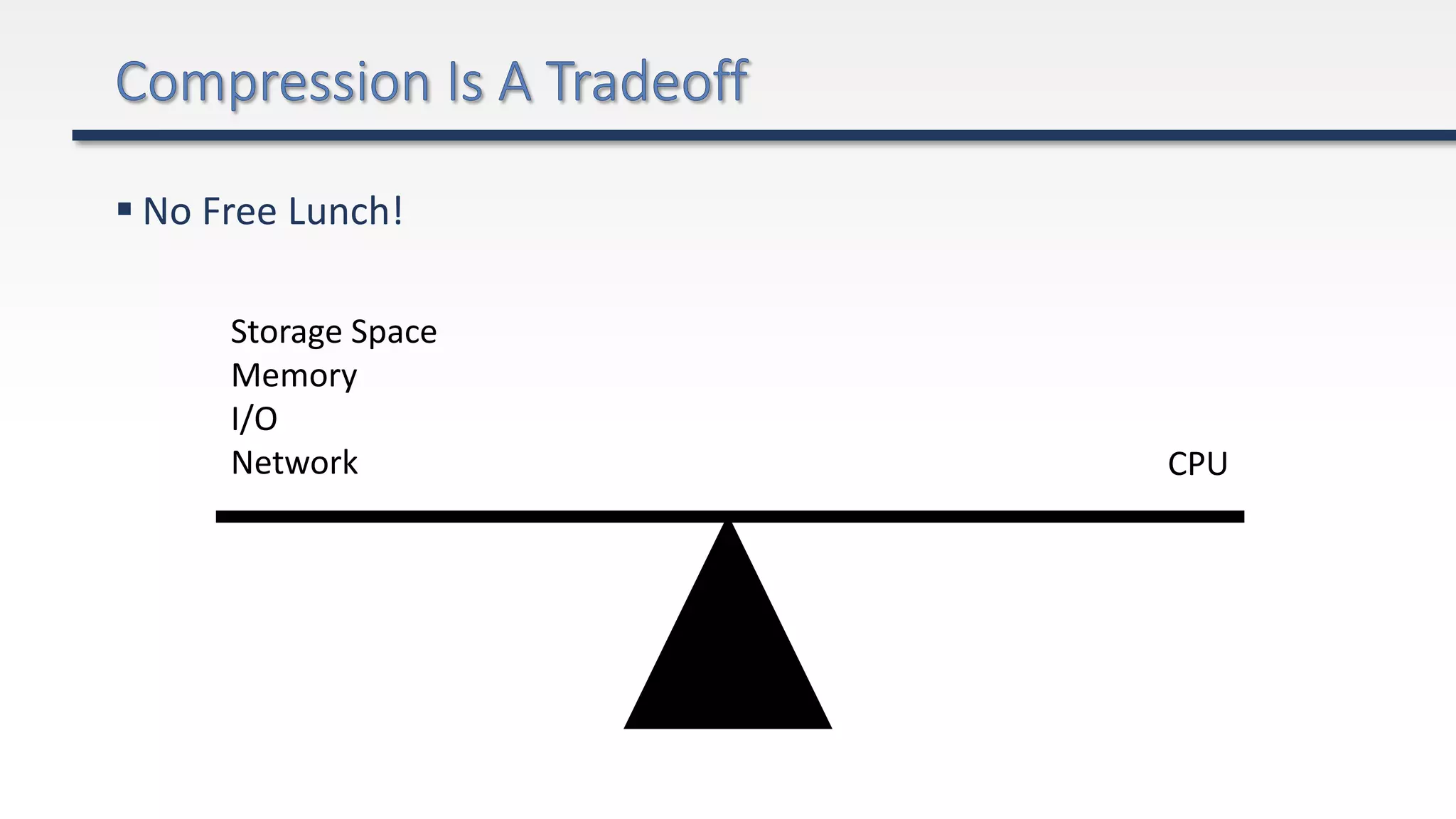 Compression Is A Tradeoff

▪ No Free Lunch!

Storage Space
Memory
I/O
Network

CPU